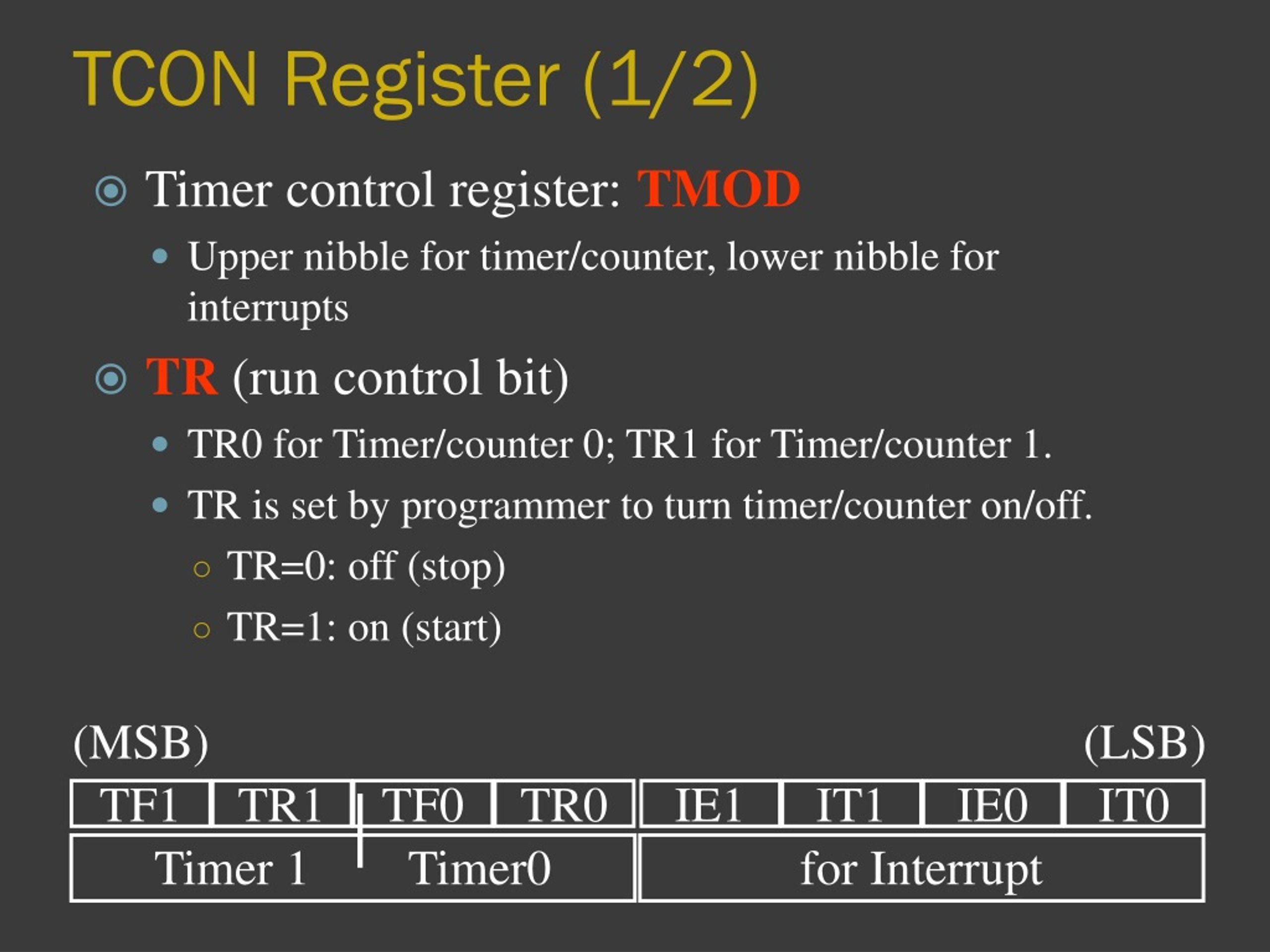 TCON Register (1/2)

Timer control register: TMOD

Upper nibble for timer/counter, lower nibble for interrupts

TR (run control bit)

TR0 for Timer/counter 0; TR1 for Timer/counter 1.

TR is set by programmer to turn timer/counter on/off.

TR=0: off (stop)

TR=1: on (start)

(MSB) (LSB)

| TF1 | TR1 | TF0 | TR0 | IE1 | IT1 | IE0 | IT0 |
|---|---|---|---|---|---|---|---|
| Timer 1 | | Timer0 | | for Interrupt | | | |